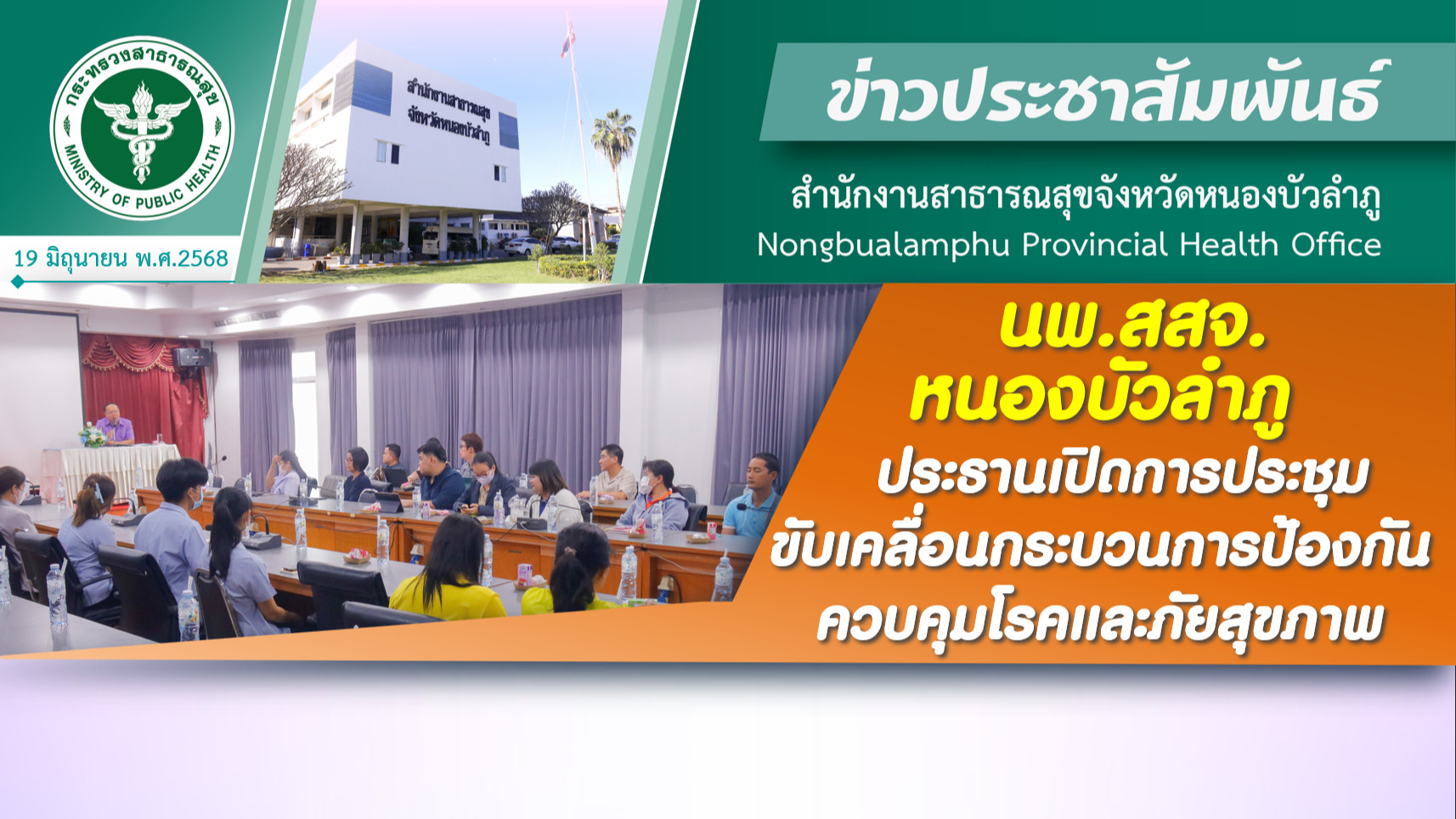 กระทรวงสาธารณสุข
MINISTRY OF PUBLIC HEALTH

19 มิถุนายน พ.ศ.2568

สำนักงานสาธารณสุข
จังหวัดหนองบัวลำภู

ข่าวประชาสัมพันธ์

สำนักงานสาธารณสุขจังหวัดหนองบัวลำภู
Nongbualamphu Provincial Health Office

นพ.สสจ.
หนองบัวลำภู
ประธานเปิดการประชุม
ขับเคลื่อนกระบวนการป้องกัน
ควบคุมโรคและภัยสุขภาพ